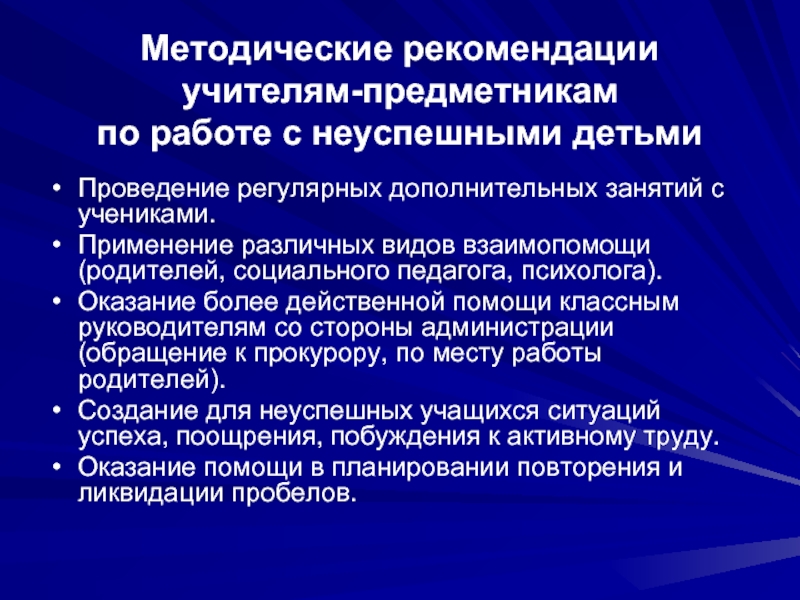 Методические рекомендации учителям-предметникам по работе с неуспешными детьми

• Проведение регулярных дополнительных занятий с учениками.
• Применение различных видов взаимопомощи (родителей, социального педагога, психолога).
• Оказание более действенной помощи классным руководителям со стороны администрации (обращение к прокурору, по месту работы родителей).
• Создание для неуспешных учащихся ситуаций успеха, поощрения, побуждения к активному труду.
• Оказание помощи в планировании повторения и ликвидации пробелов.